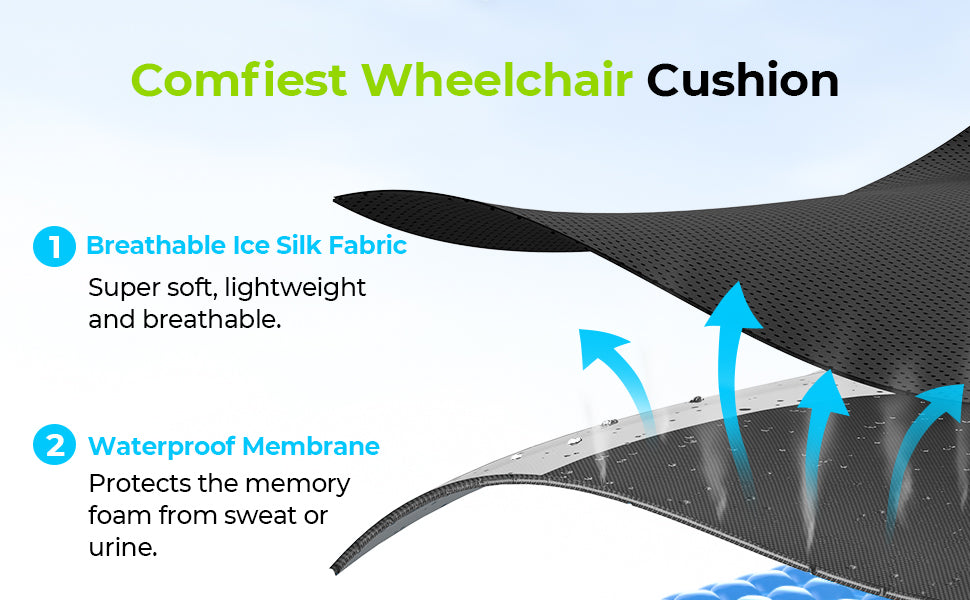 Comfiest Wheelchair Cushion

1 Breathable Ice Silk Fabric

Super soft, lightweight and breathable.

2 Waterproof Membrane

Protects the memory foam from sweat or urine.